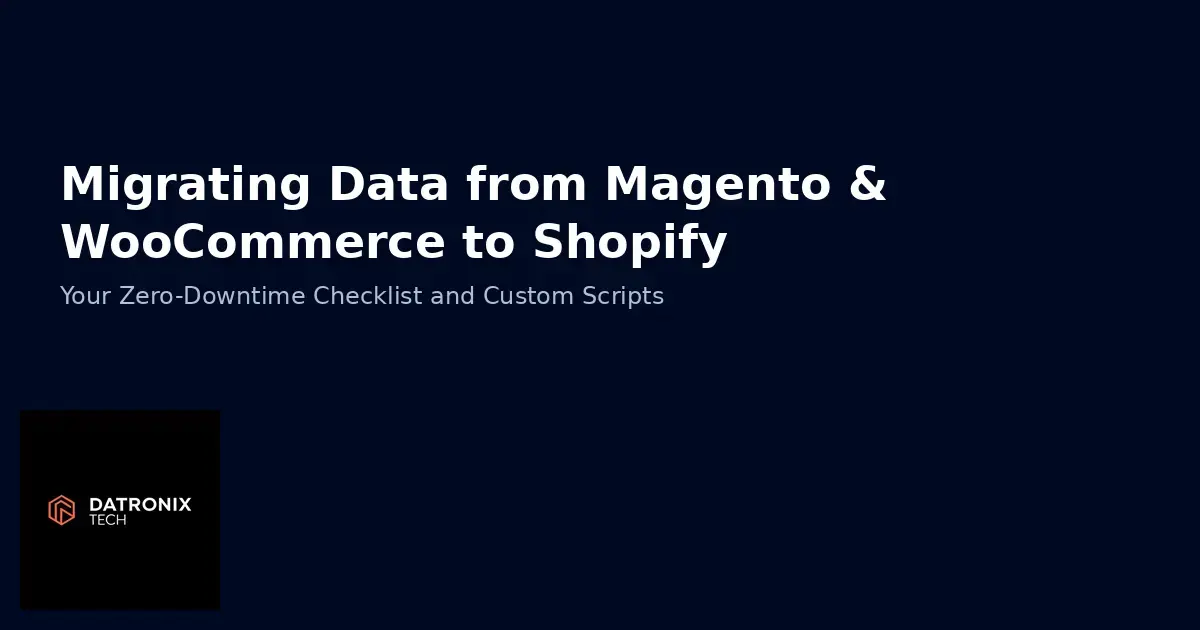 Migrating Data from Magento & WooCommerce to Shopify

Your Zero-Downtime Checklist and Custom Scripts

DATRONIX
TECH